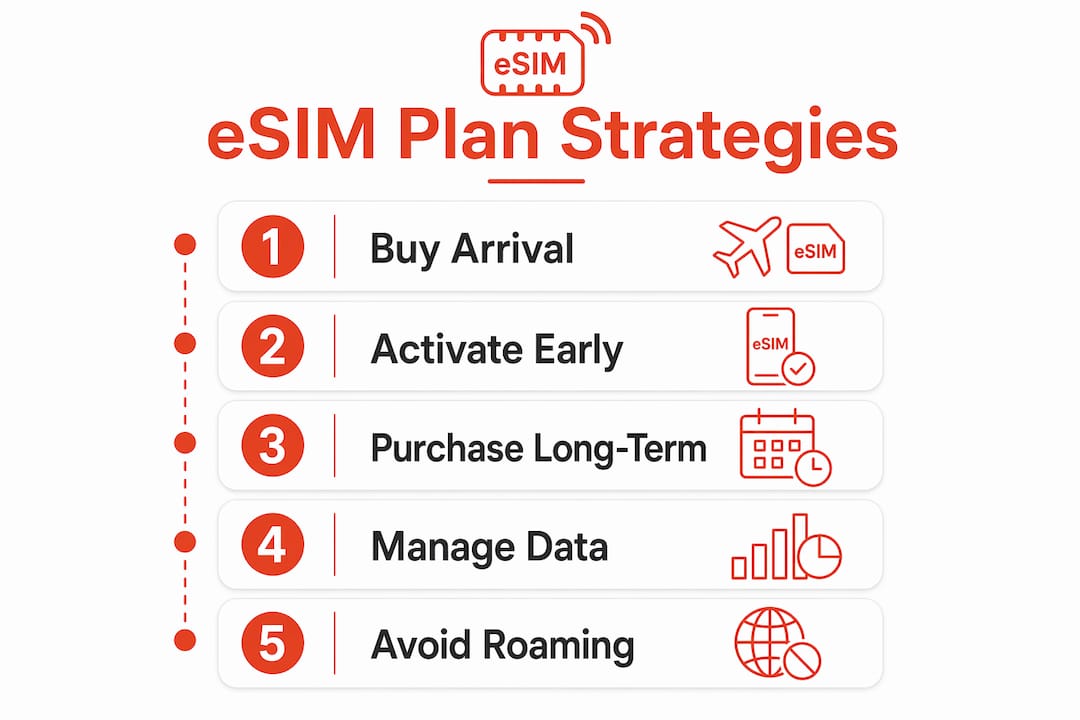 eSIM

eSIM Plan Strategies

1 Buy Arrival eSIM

2 Activate Early eSIM

3 Purchase Long-Term

4 Manage Data

5 Avoid Roaming